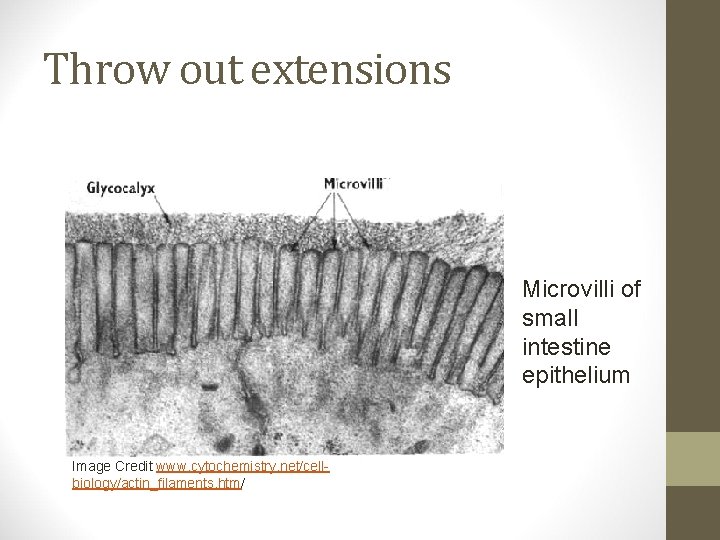 Throw out extensions

Glycocalyx

Microvilli

Microvilli of small intestine epithelium

Image Credit www.cytochemistry.net/cell-biology/actin_filaments.htm/